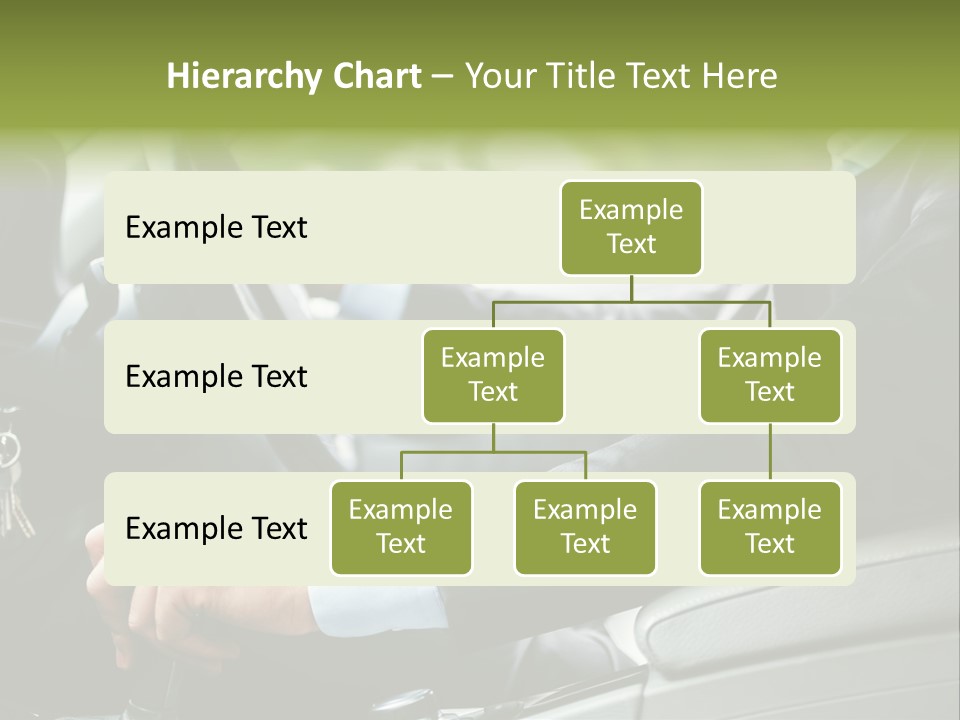 Hierarchy Chart – Your Title Text Here

Example Text

Example Text

Example Text

Example Text

Example Text

Example Text

Example Text

Example Text

Example Text